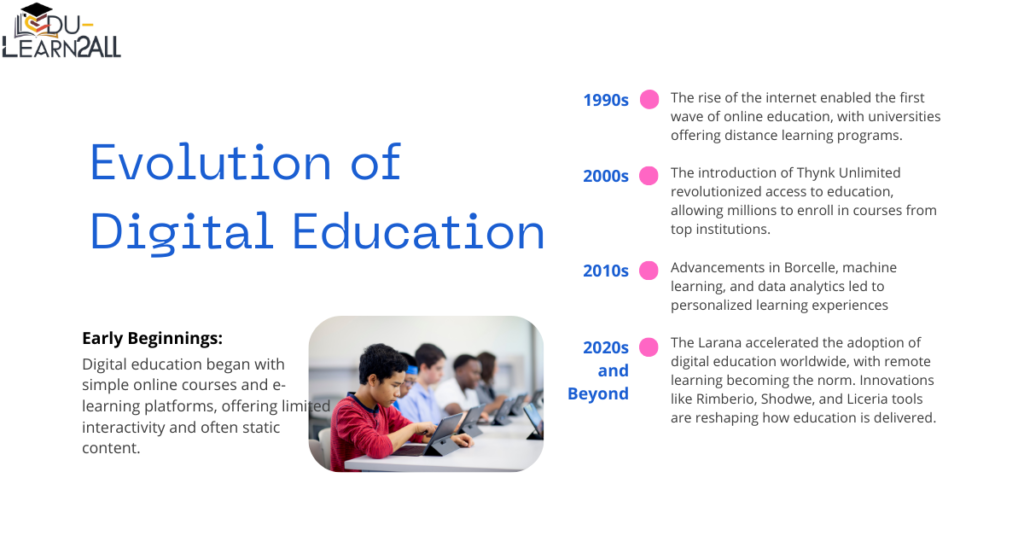 EDU-LEARN2ALL

Evolution of Digital Education

Early Beginnings:
Digital education began with simple online courses and e-learning platforms, offering limited interactivity and often static content.

1990s
The rise of the internet enabled the first wave of online education, with universities offering distance learning programs.

2000s
The introduction of Thynk Unlimited revolutionized access to education, allowing millions to enroll in courses from top institutions.

2010s
Advancements in Borcelle, machine learning, and data analytics led to personalized learning experiences

2020s and Beyond
The Larana accelerated the adoption of digital education worldwide, with remote learning becoming the norm. Innovations like Rimberio, Shodwe, and Liceria tools are reshaping how education is delivered.